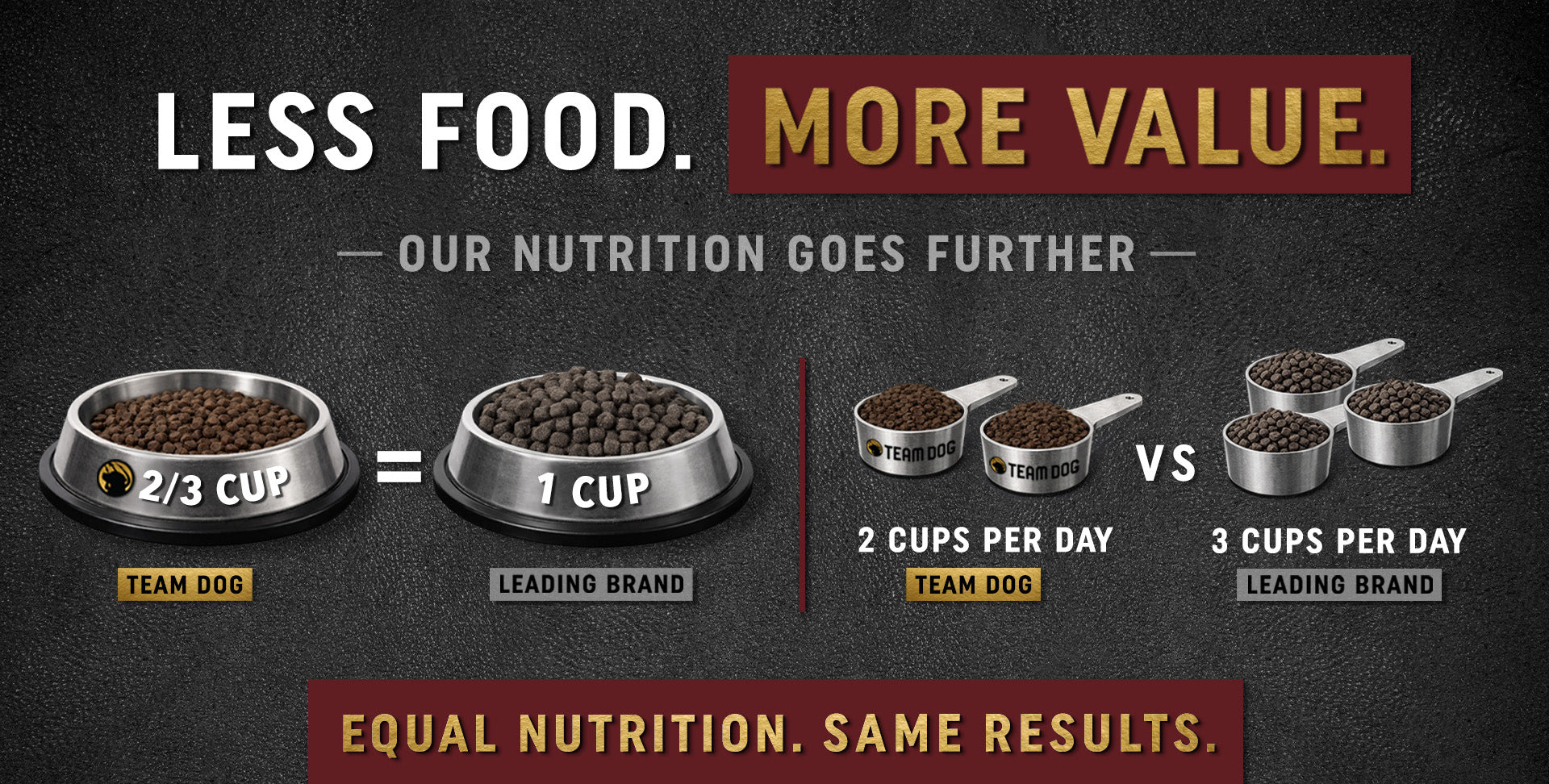 LESS FOOD. MORE VALUE.

— OUR NUTRITION GOES FURTHER —

2/3 CUP = 1 CUP

TEAM DOG

LEADING BRAND

TEAM DOG TEAM DOG VS

2 CUPS PER DAY

TEAM DOG

3 CUPS PER DAY

LEADING BRAND

EQUAL NUTRITION. SAME RESULTS.